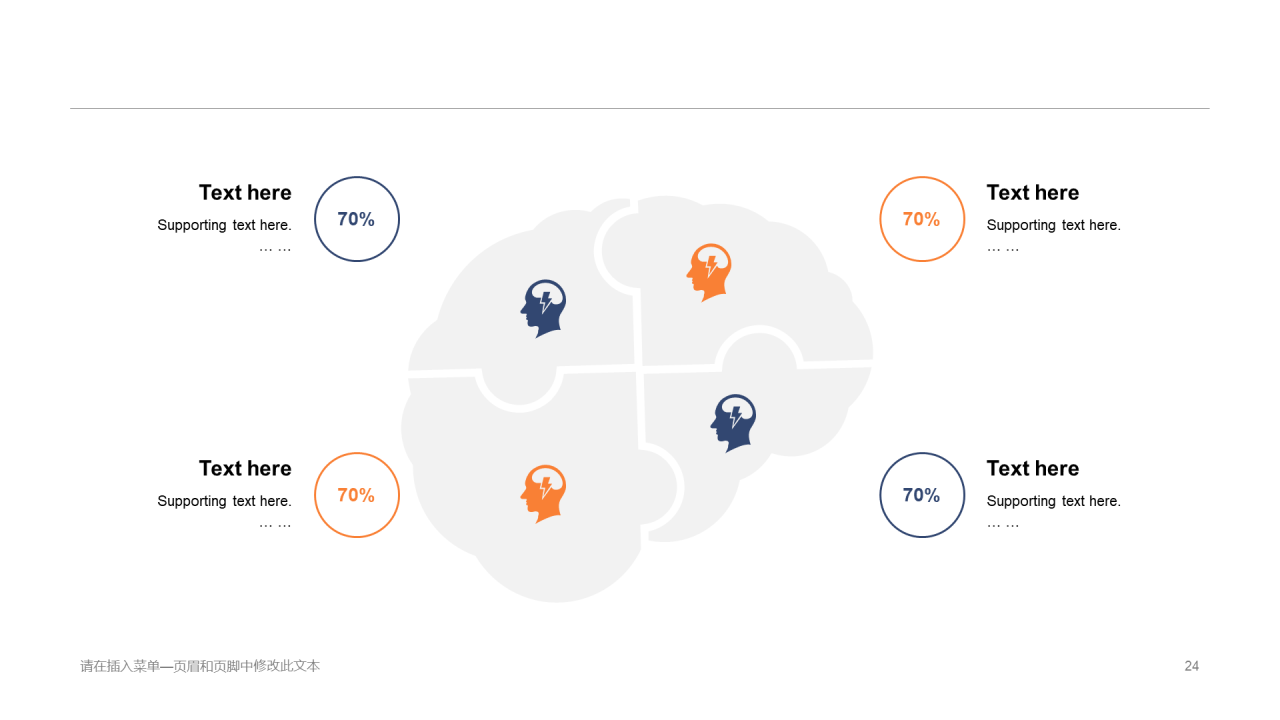 Text here
Supporting text here.
… …

70%

70%

Text here
Supporting text here.
… …

Text here
Supporting text here.
… …

70%

70%

Text here
Supporting text here.
… …

请在插入菜单—页眉和页脚中修改此文本

24